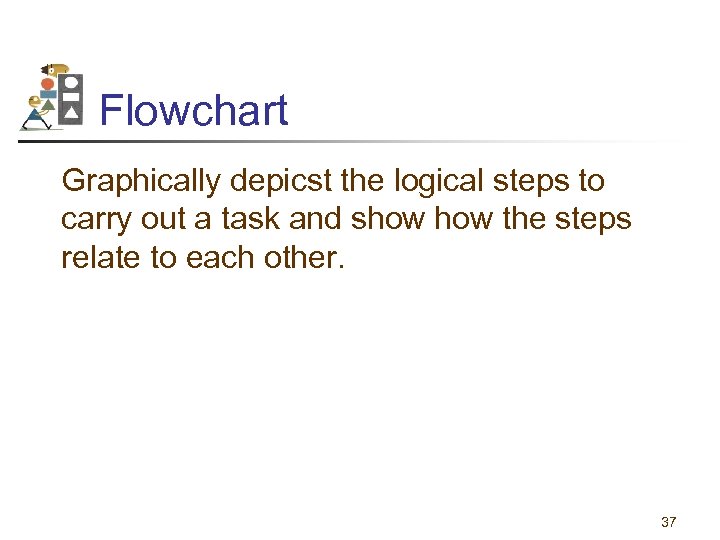 Flowchart

Graphically depicst the logical steps to carry out a task and show how the steps relate to each other.

37